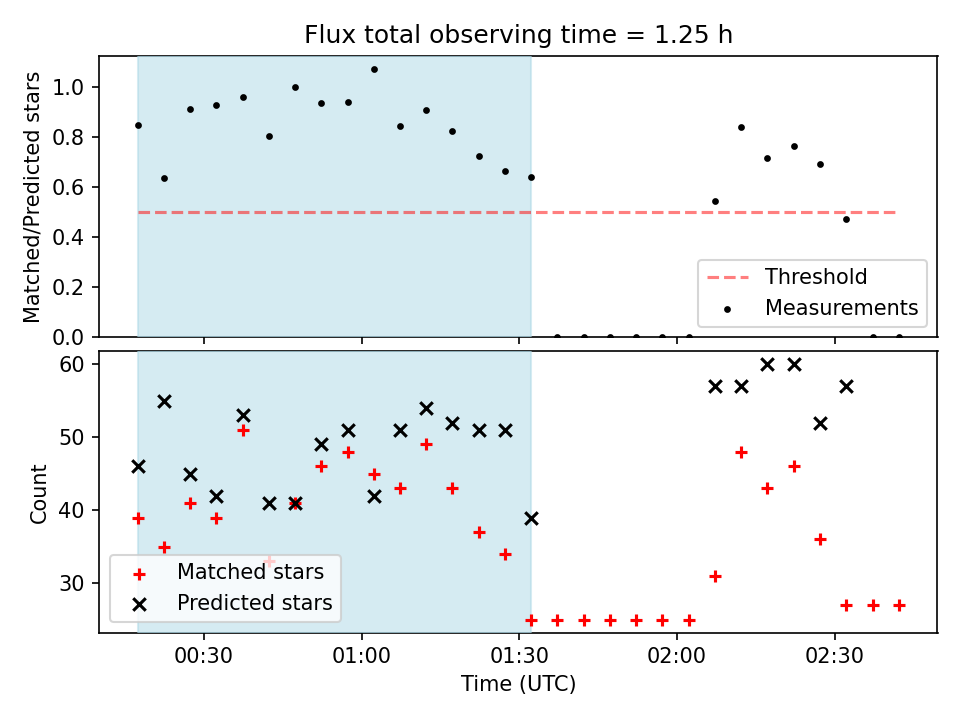 Flux total observing time = 1.25 h

Matched/Predicted stars

1.0
0.8
0.6
0.4
0.2
0.0

Threshold
Measurements

Count

60
50
40
30

Matched stars
Predicted stars

00:30
01:00
01:30
02:00
02:30

Time (UTC)